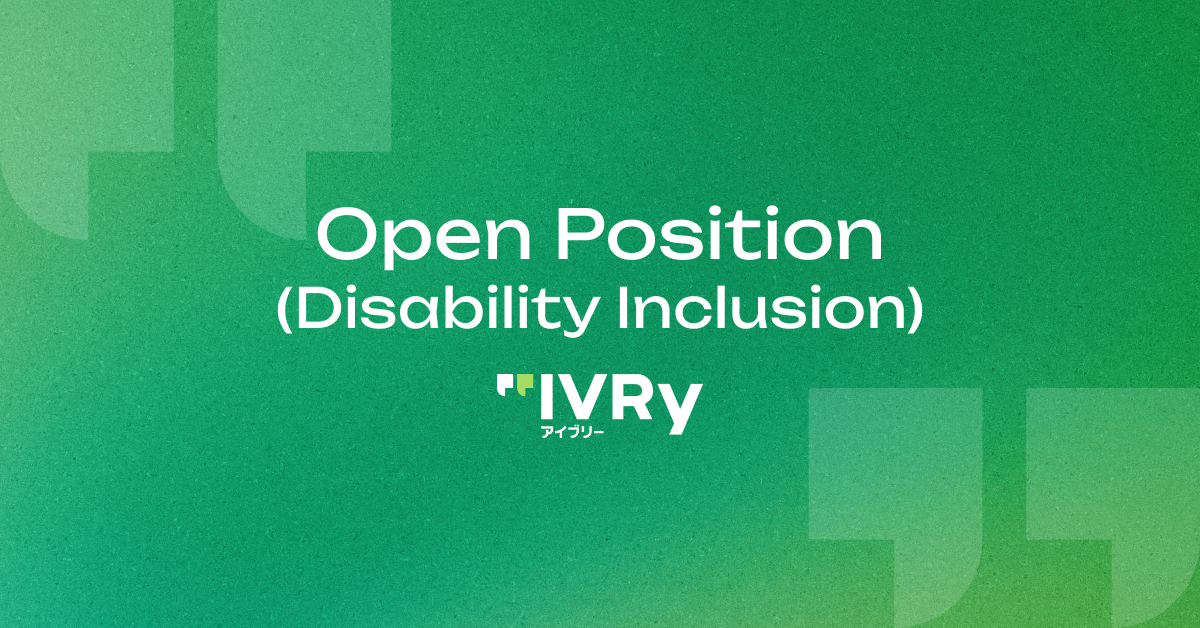 Open Position
(Disability Inclusion)

IVRy
アイブリー